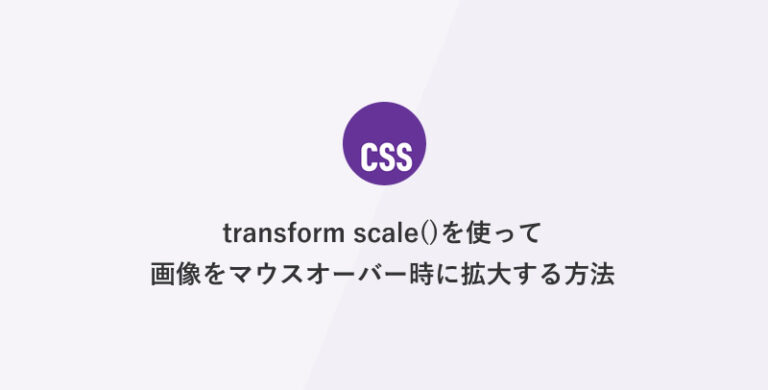 CSS

transform scale()を使って
画像をマウスオーバー時に拡大する方法